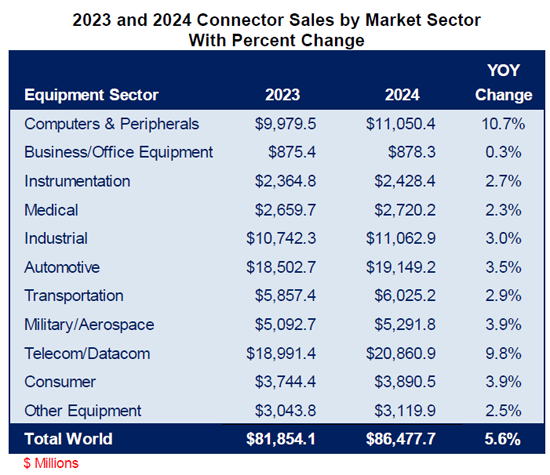 2023 and 2024 Connector Sales by Market Sector
With Percent Change

| Equipment Sector | 2023 | 2024 | YOY Change |
|---|---|---|---|
| Computers & Peripherals | \$9,979.5 | \$11,050.4 | 10.7% |
| Business/Office Equipment | \$875.4 | \$878.3 | 0.3% |
| Instrumentation | \$2,364.8 | \$2,428.4 | 2.7% |
| Medical | \$2,659.7 | \$2,720.2 | 2.3% |
| Industrial | \$10,742.3 | \$11,062.9 | 3.0% |
| Automotive | \$18,502.7 | \$19,149.2 | 3.5% |
| Transportation | \$5,857.4 | \$6,025.2 | 2.9% |
| Military/Aerospace | \$5,092.7 | \$5,291.8 | 3.9% |
| Telecom/Datacom | \$18,991.4 | \$20,860.9 | 9.8% |
| Consumer | \$3,744.4 | \$3,890.5 | 3.9% |
| Other Equipment | \$3,043.8 | \$3,119.9 | 2.5% |
| Total World | \$81,854.1 | \$86,477.7 | 5.6% |

\$ Millions